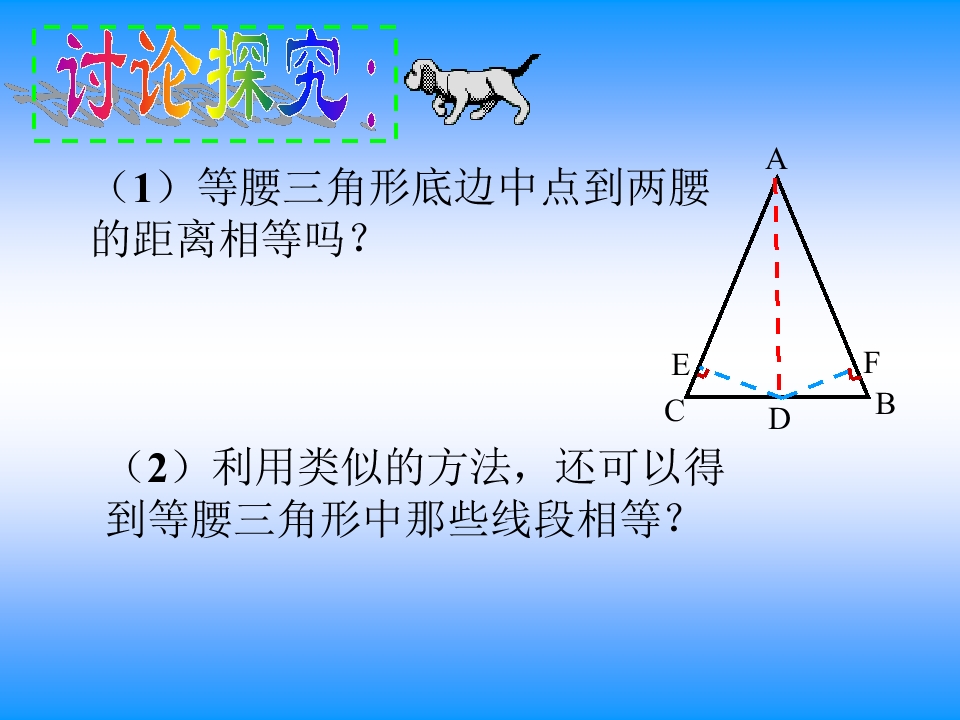 讨论探究：

（1）等腰三角形底边中点到两腰的距离相等吗？

A
E
F
C
D
B

（2）利用类似的方法，还可以得到等腰三角形中那些线段相等？